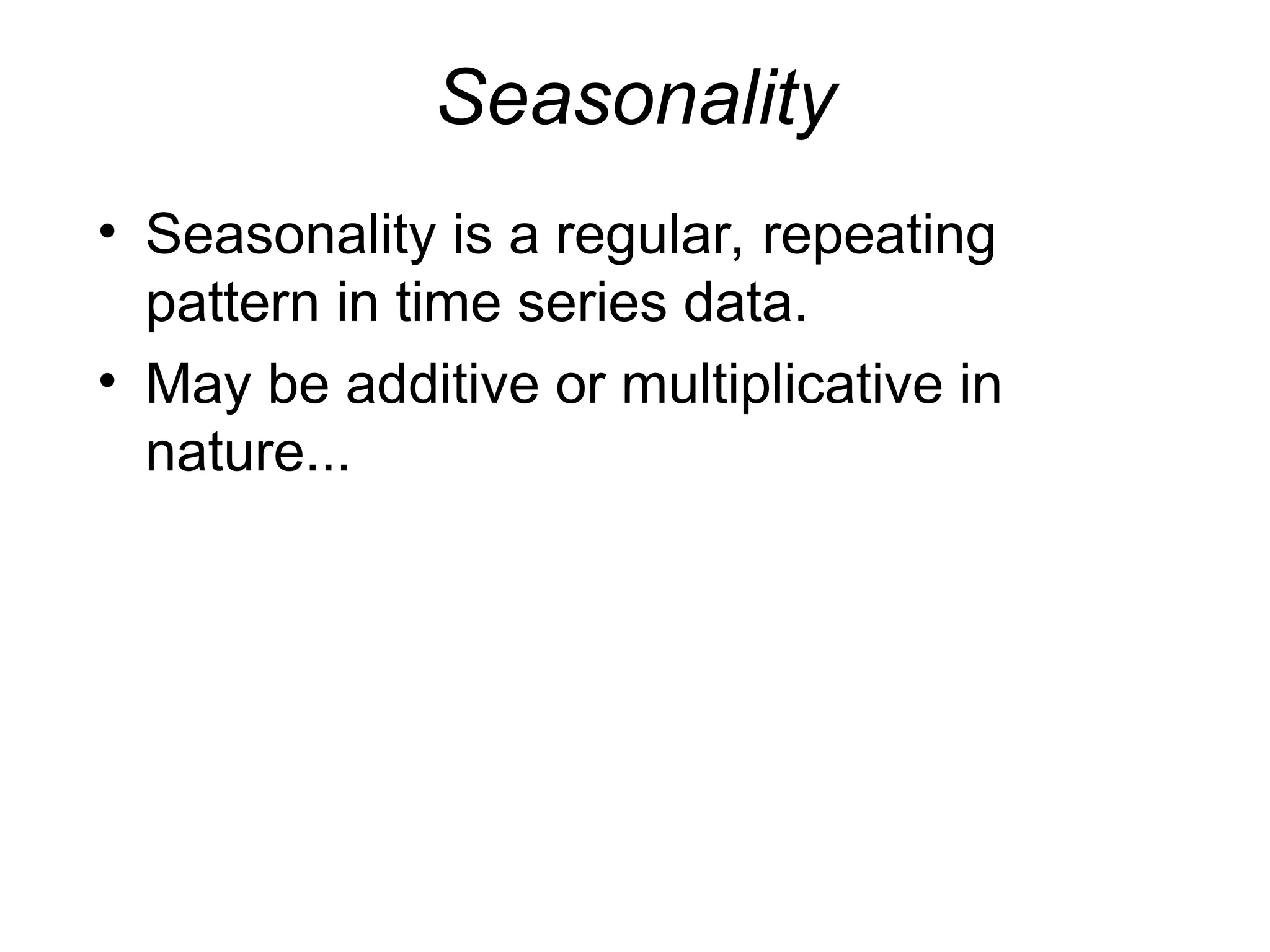 Seasonality

• Seasonality is a regular, repeating pattern in time series data.
• May be additive or multiplicative in nature...